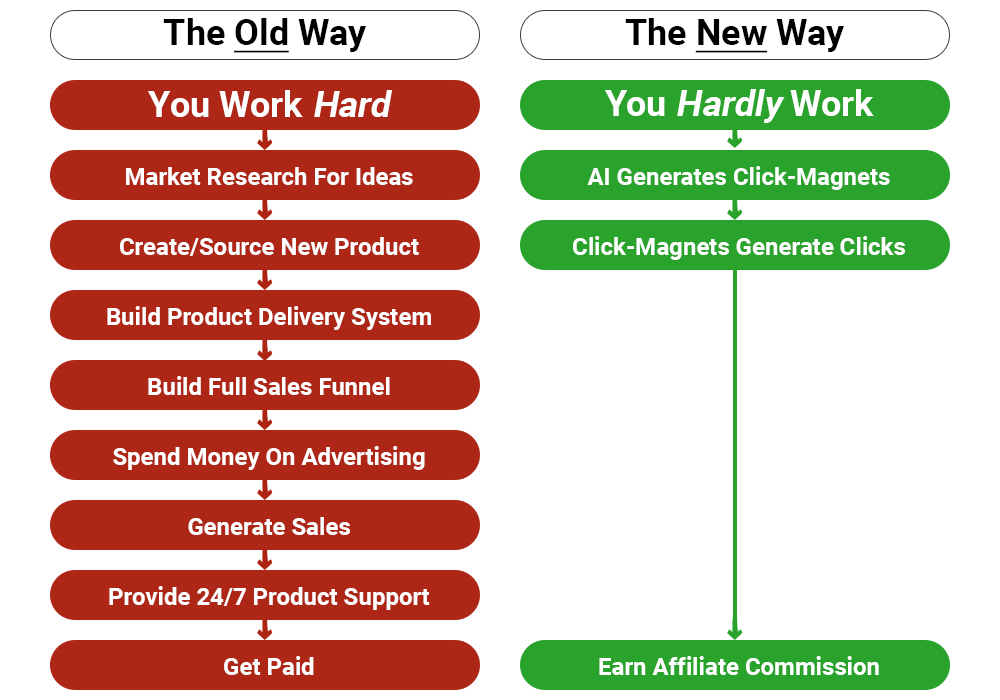 The Old Way

You Work Hard

Market Research For Ideas

Create/Source New Product

Build Product Delivery System

Build Full Sales Funnel

Spend Money On Advertising

Generate Sales

Provide 24/7 Product Support

Get Paid

The New Way

You Hardly Work

AI Generates Click-Magnets

Click-Magnets Generate Clicks

Earn Affiliate Commission